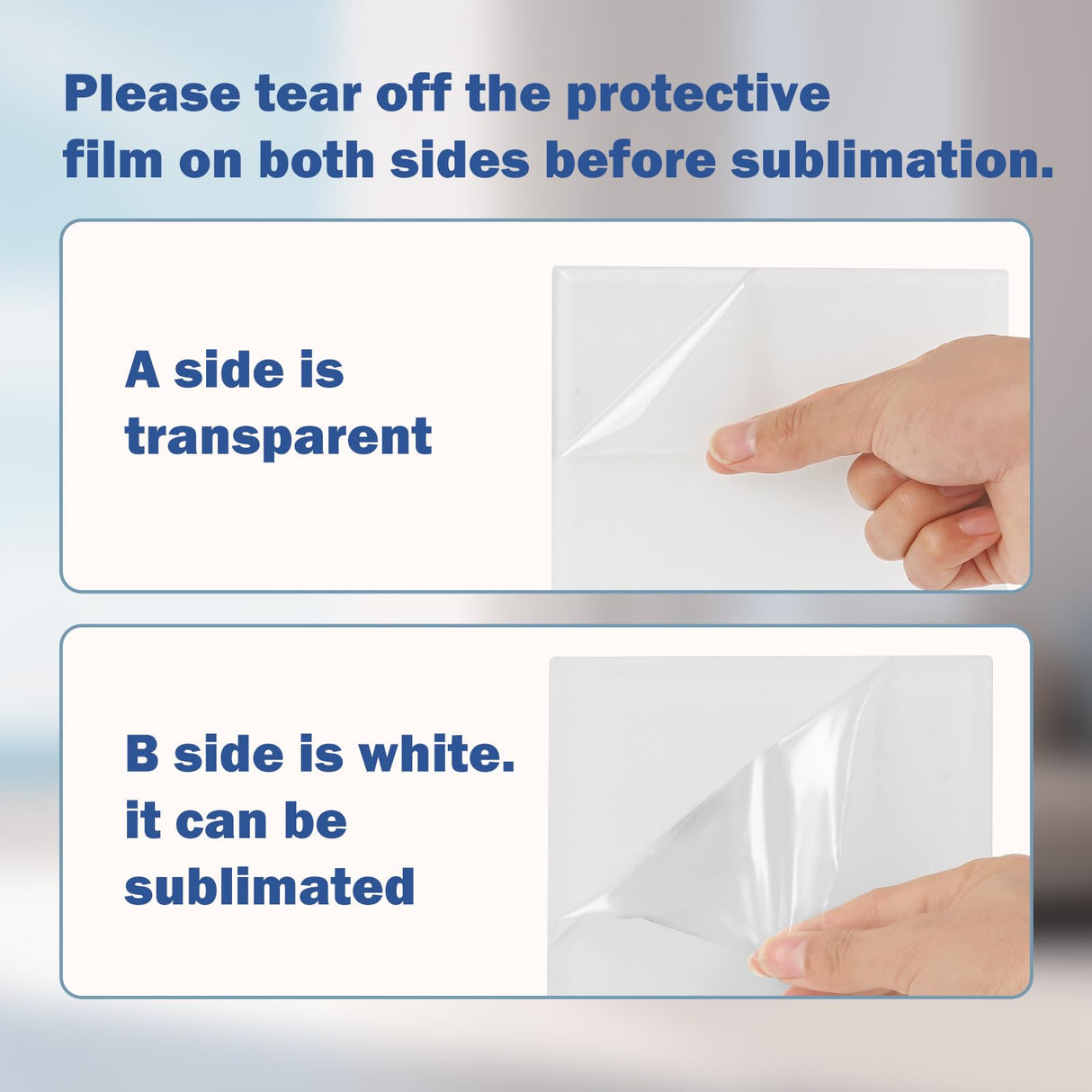 Please tear off the protective film on both sides before sublimation.

A side is transparent

B side is white. it can be sublimated